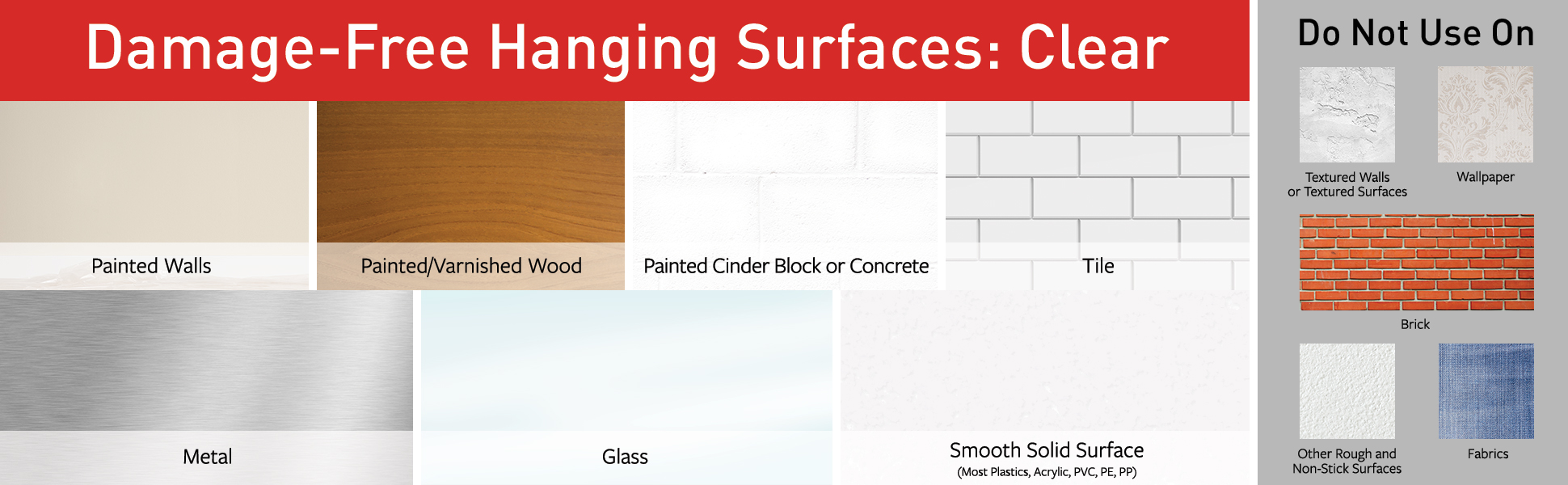 Damage-Free Hanging Surfaces: Clear

Painted Walls

Painted/Varnished Wood

Painted Cinder Block or Concrete

Tile

Metal

Glass

Smooth Solid Surface
(Most Plastics, Acrylic, PVC, PE, PP)

Do Not Use On

Textured Walls or Textured Surfaces

Wallpaper

Brick

Other Rough and Non-Stick Surfaces

Fabrics